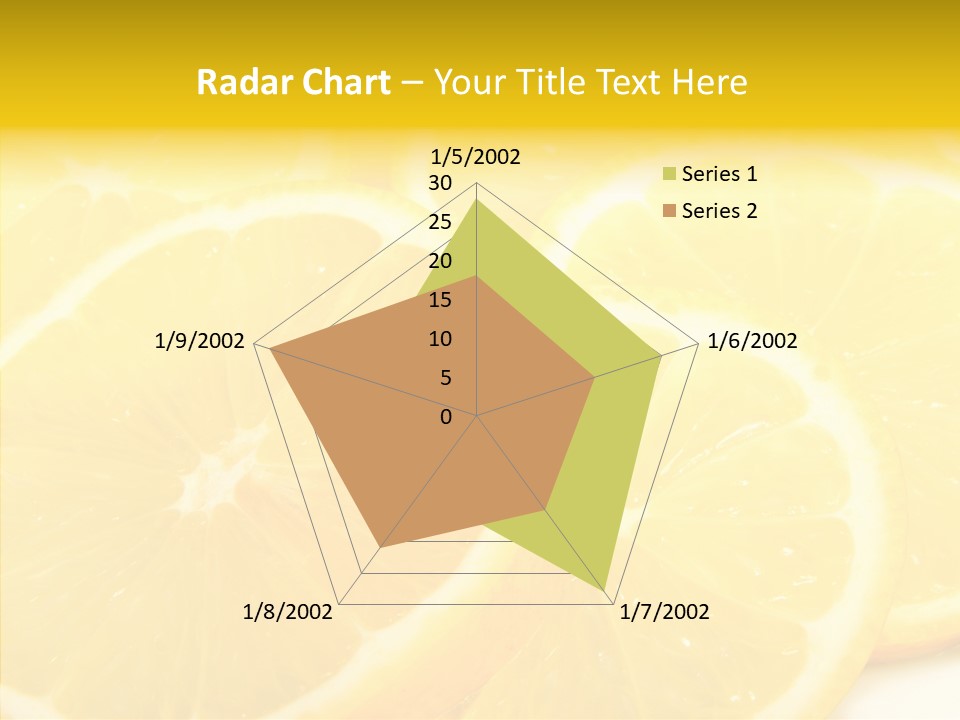 Radar Chart – Your Title Text Here

1/5/2002
30
25
20
15
10
5
0
1/6/2002
1/7/2002
1/8/2002
1/9/2002

Series 1
Series 2